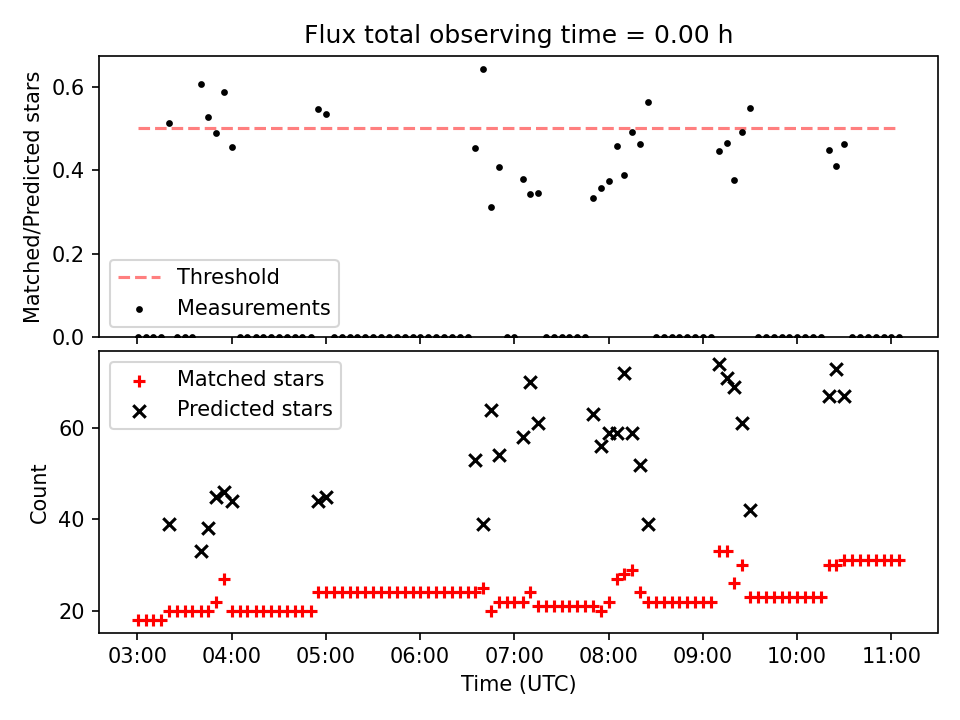 Flux total observing time = 0.00 h

Matched/Predicted stars

0.6
0.4
0.2
0.0

Threshold
Measurements

Matched stars
Predicted stars

Count

60
40
20

03:00
04:00
05:00
06:00
07:00
08:00
09:00
10:00
11:00

Time (UTC)